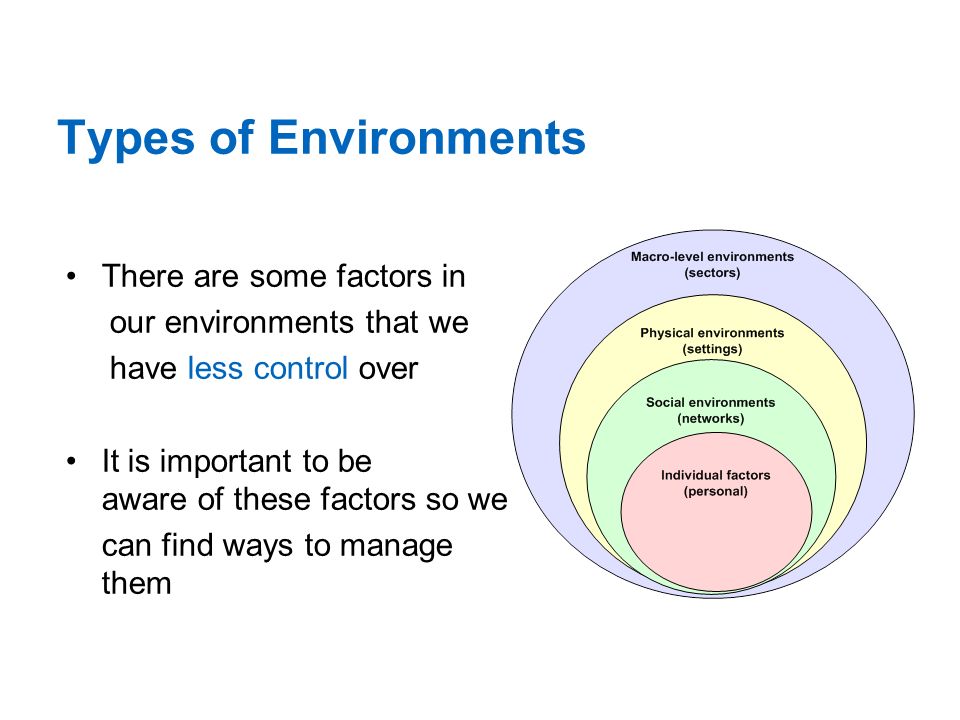 Types of Environments

• There are some factors in our environments that we have less control over

• It is important to be aware of these factors so we can find ways to manage them

Macro-level environments
(sectors)

Physical environments
(settings)

Social environments
(networks)

Individual factors
(personal)